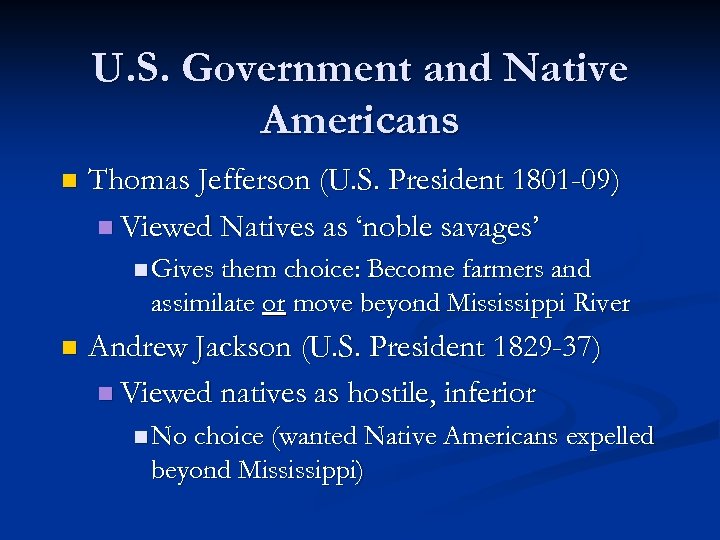 U.S. Government and Native Americans

Thomas Jefferson (U.S. President 1801-09)

Viewed Natives as ‘noble savages’

Gives them choice: Become farmers and assimilate or move beyond Mississippi River

Andrew Jackson (U.S. President 1829-37)

Viewed natives as hostile, inferior

No choice (wanted Native Americans expelled beyond Mississippi)